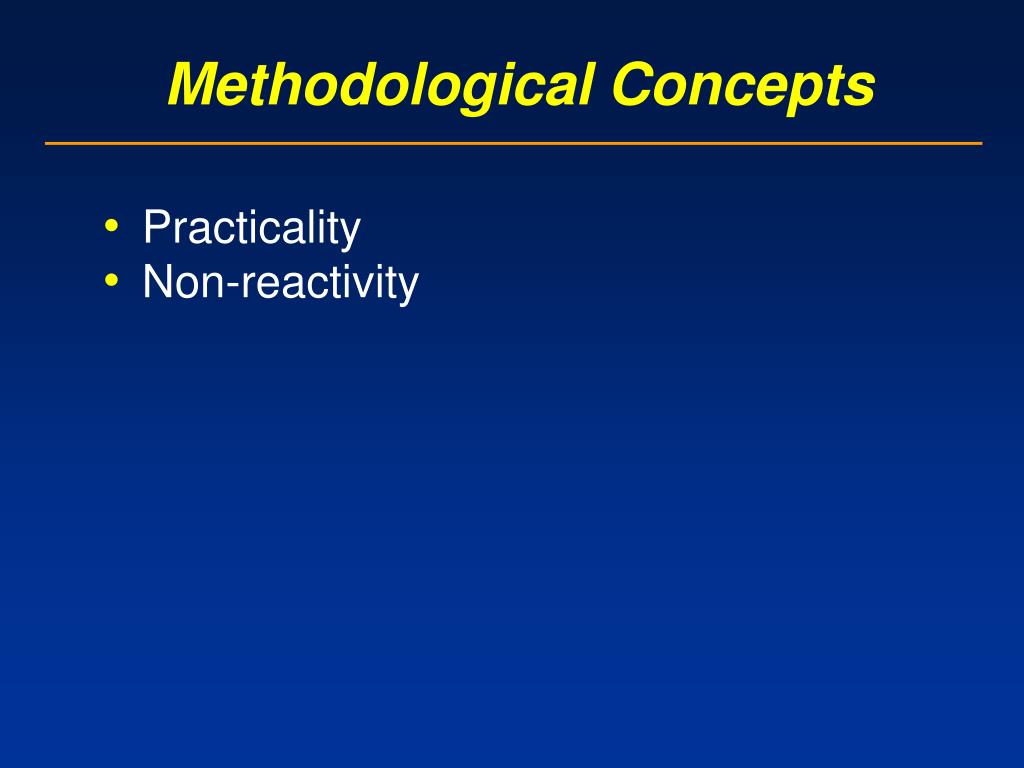 Methodological Concepts

• Practicality
• Non-reactivity